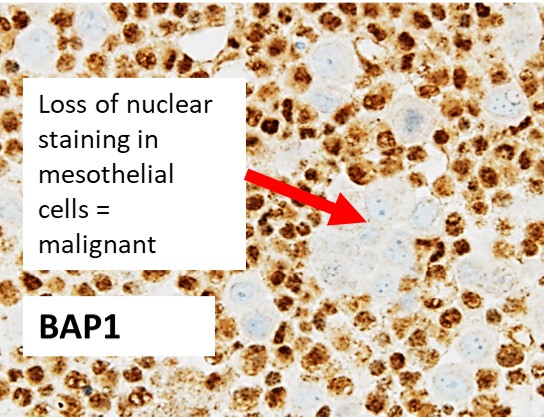 Loss of nuclear staining in mesothelial cells = malignant

BAP1